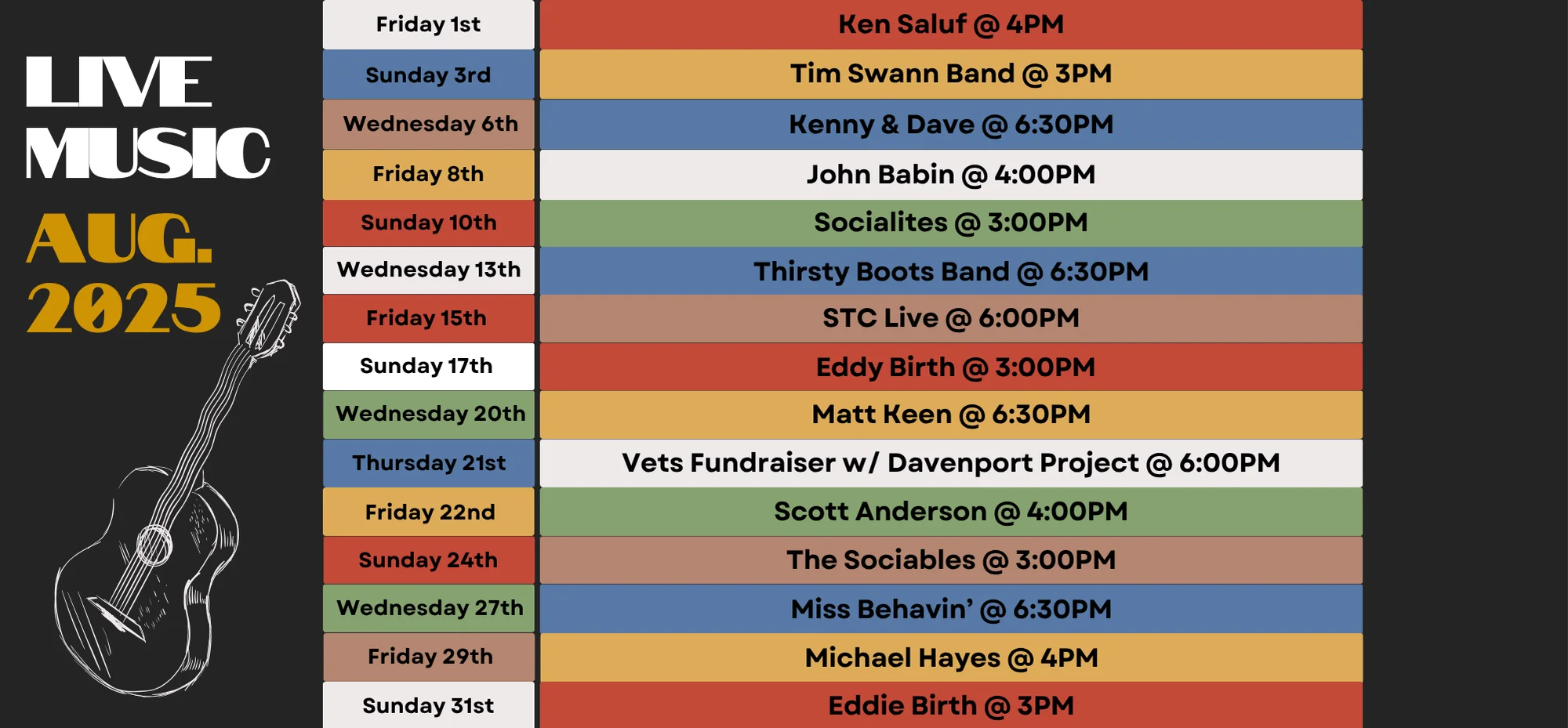 LIVE MUSIC AUG. 2025

| | |
|---|---|
| Friday 1st | Ken Saluf @ 4PM |
| Sunday 3rd | Tim Swann Band @ 3PM |
| Wednesday 6th | Kenny & Dave @ 6:30PM |
| Friday 8th | John Babin @ 4:00PM |
| Sunday 10th | Socialites @ 3:00PM |
| Wednesday 13th | Thirsty Boots Band @ 6:30PM |
| Friday 15th | STC Live @ 6:00PM |
| Sunday 17th | Eddy Birth @ 3:00PM |
| Wednesday 20th | Matt Keen @ 6:30PM |
| Thursday 21st | Vets Fundraiser w/ Davenport Project @ 6:00PM |
| Friday 22nd | Scott Anderson @ 4:00PM |
| Sunday 24th | The Sociables @ 3:00PM |
| Wednesday 27th | Miss Behavin' @ 6:30PM |
| Friday 29th | Michael Hayes @ 4PM |
| Sunday 31st | Eddie Birth @ 3PM |